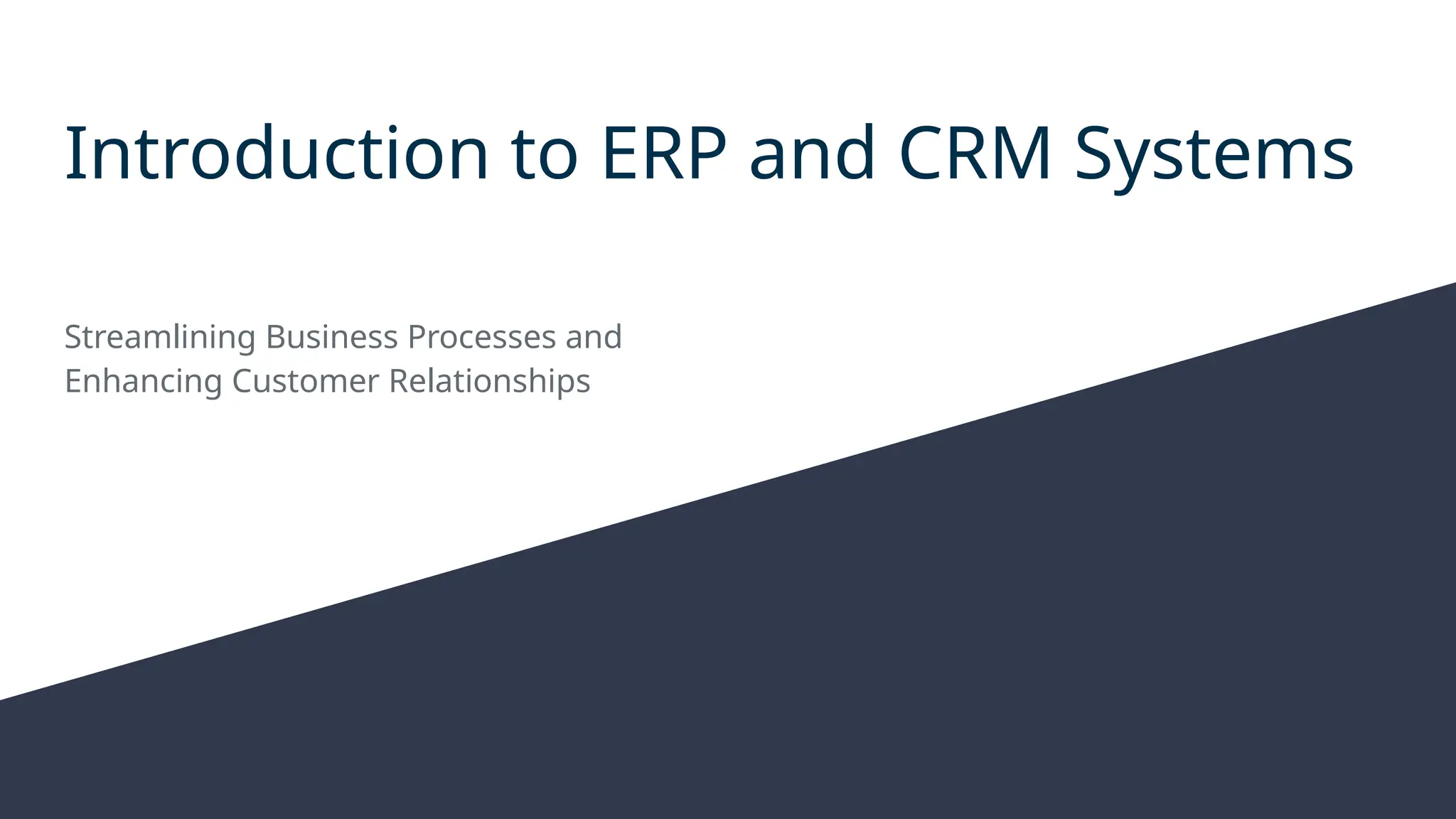 Introduction to ERP and CRM Systems

Streamlining Business Processes and Enhancing Customer Relationships